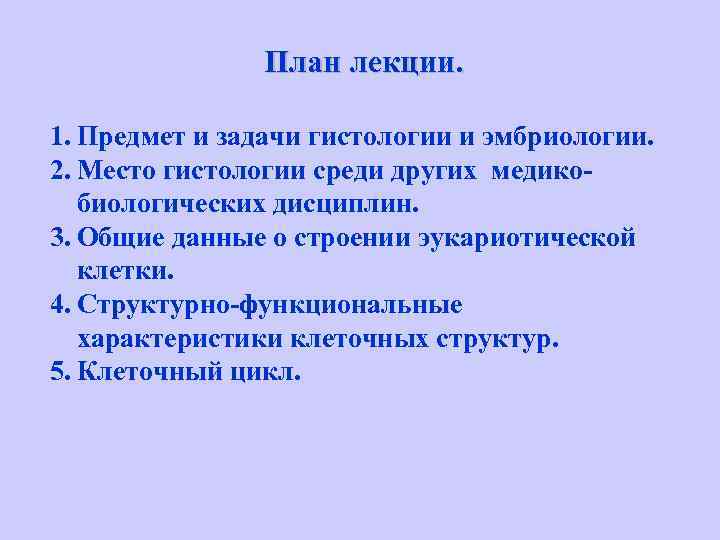 План лекции.

1. Предмет и задачи гистологии и эмбриологии.
2. Место гистологии среди других медико-биологических дисциплин.
3. Общие данные о строении эукариотической клетки.
4. Структурно-функциональные характеристики клеточных структур.
5. Клеточный цикл.